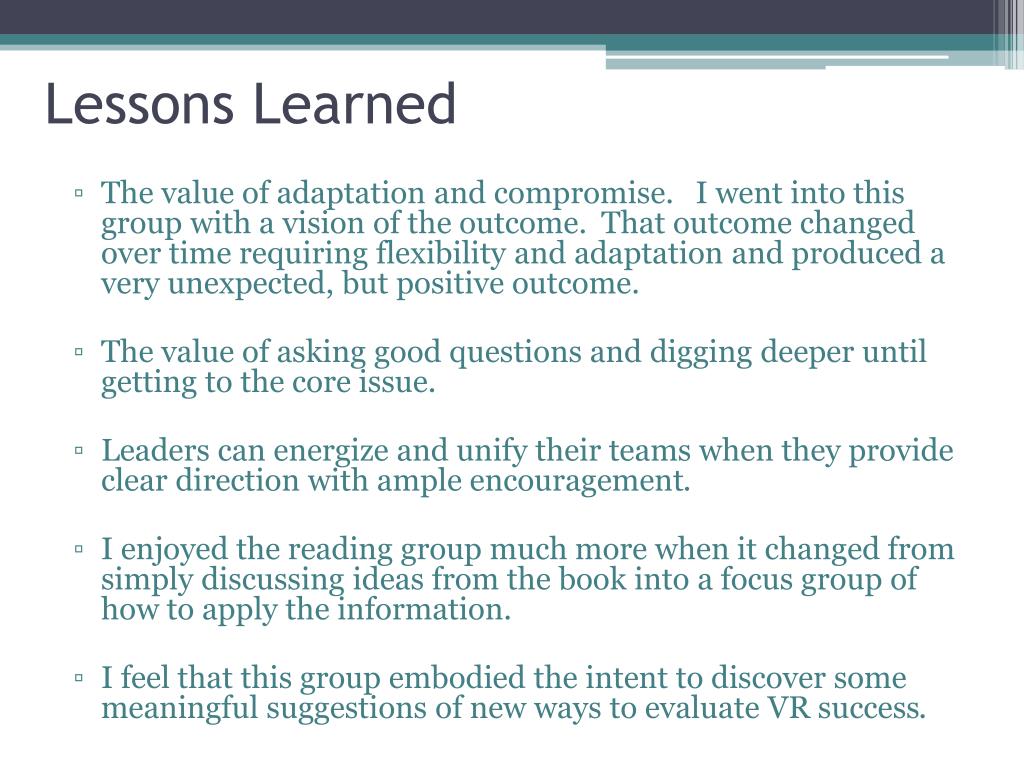 Lessons Learned

▫ The value of adaptation and compromise.   I went into this group with a vision of the outcome.  That outcome changed over time requiring flexibility and adaptation and produced a very unexpected, but positive outcome.

▫ The value of asking good questions and digging deeper until getting to the core issue.

▫ Leaders can energize and unify their teams when they provide clear direction with ample encouragement.

▫ I enjoyed the reading group much more when it changed from simply discussing ideas from the book into a focus group of how to apply the information.

▫ I feel that this group embodied the intent to discover some meaningful suggestions of new ways to evaluate VR success.